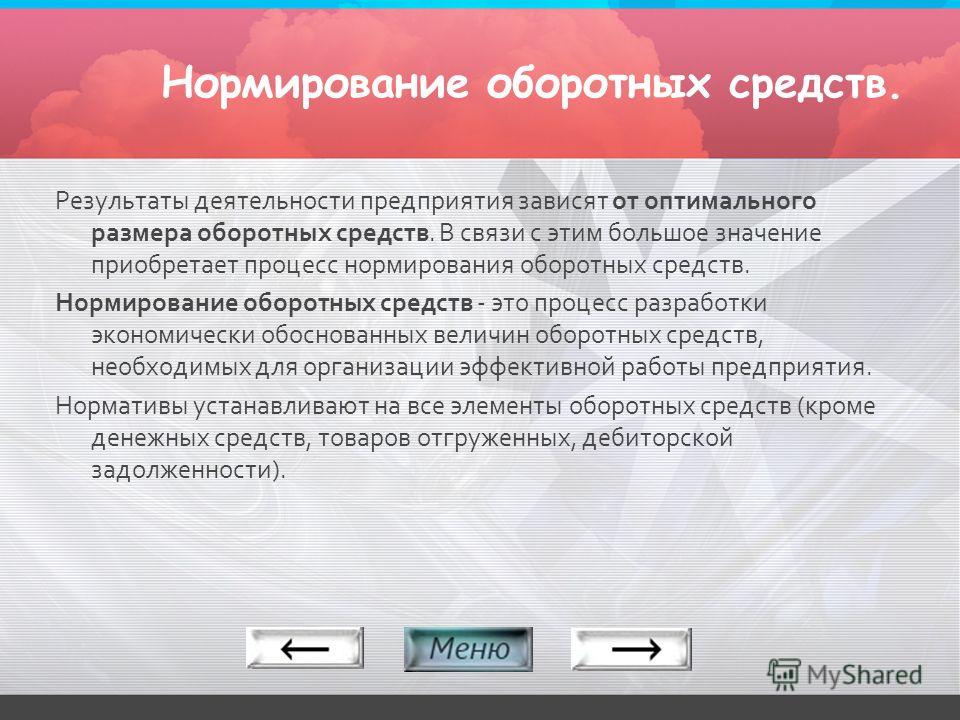 Нормирование оборотных средств.

Результаты деятельности предприятия зависят от оптимального размера оборотных средств. В связи с этим большое значение приобретает процесс нормирования оборотных средств.

Нормирование оборотных средств - это процесс разработки экономически обоснованных величин оборотных средств, необходимых для организации эффективной работы предприятия.

Нормативы устанавливают на все элементы оборотных средств (кроме денежных средств, товаров отгруженных, дебиторской задолженности).

←

Меню

→

MyShared